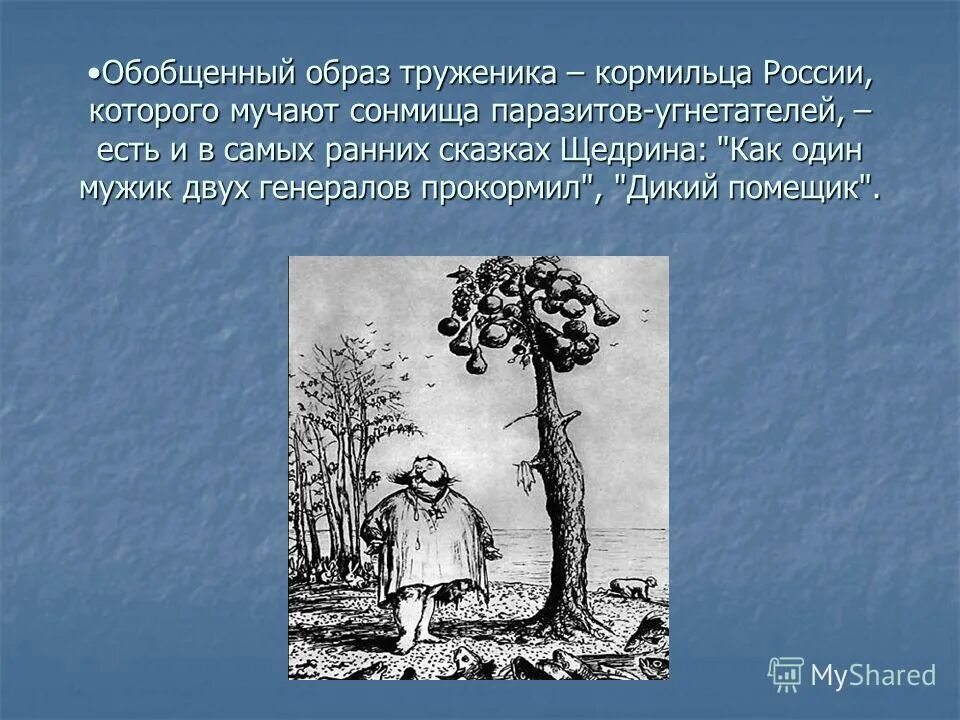 •Обобщенный образ труженика – кормильца России, которого мучают сонмища паразитов-угнетателей, – есть и в самых ранних сказках Щедрина: "Как один мужик двух генералов прокормил", "Дикий помещик".

MyShared